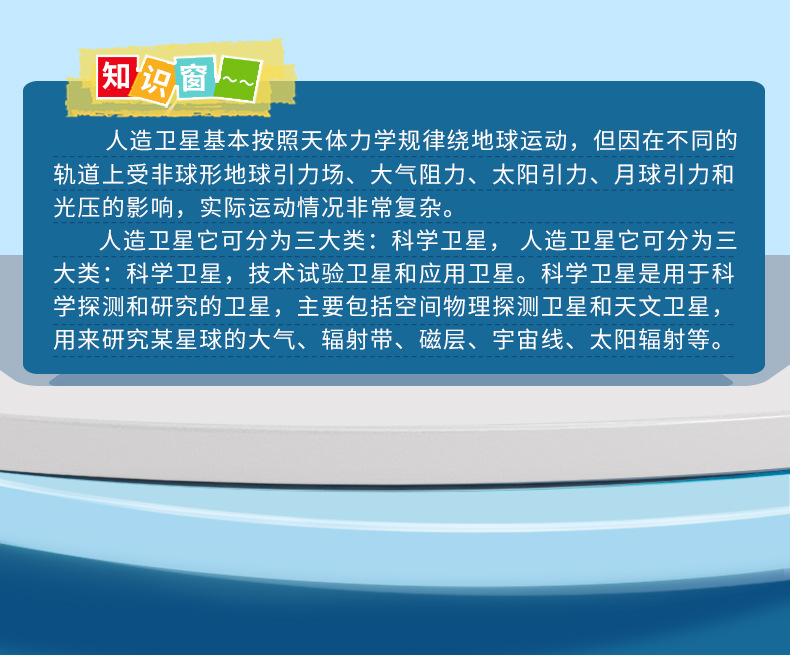 知识窗~~

人造卫星基本按照天体力学规律绕地球运动，但因在不同的轨道上受非球形地球引力场、大气阻力、太阳引力、月球引力和光压的影响，实际运动情况非常复杂。

人造卫星它可分为三大类：科学卫星， 人造卫星它可分为三大类：科学卫星，技术试验卫星和应用卫星。科学卫星是用于科学探测和研究的卫星，主要包括空间物理探测卫星和天文卫星，用来研究某星球的大气、辐射带、磁层、宇宙线、太阳辐射等。